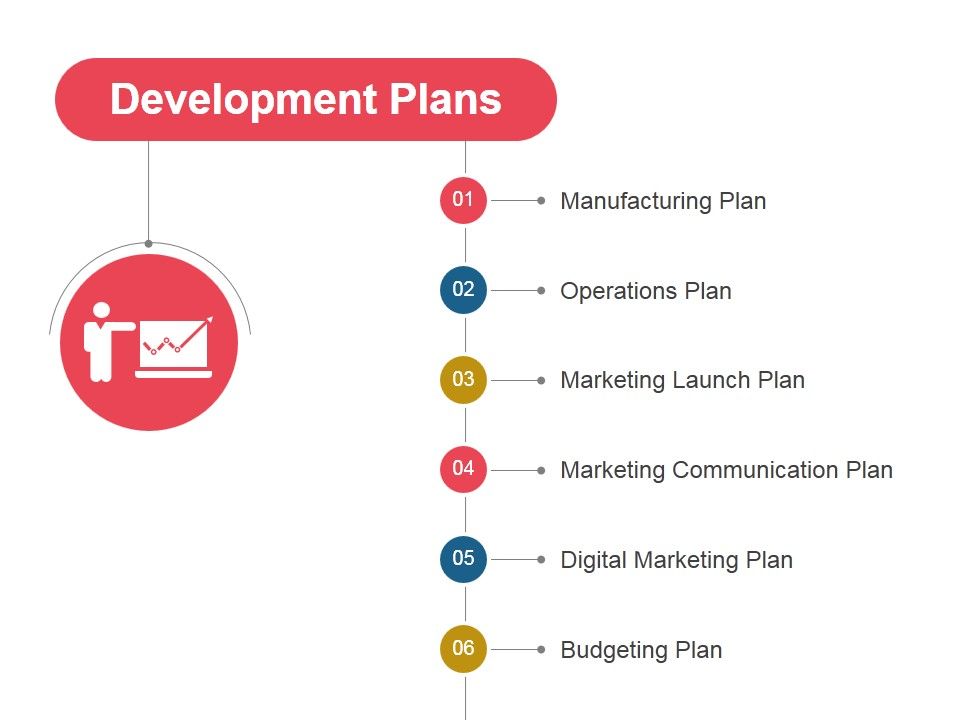 Development Plans

01 Manufacturing Plan

02 Operations Plan

03 Marketing Launch Plan

04 Marketing Communication Plan

05 Digital Marketing Plan

06 Budgeting Plan